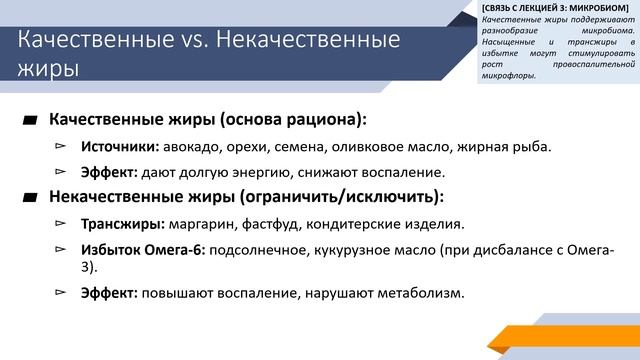 Качественные vs. Некачественные жиры

[СВЯЗЬ С ЛЕКЦИЕЙ 3: МИКРОБИОМ]
Качественные жиры поддерживают разнообразие микробиома. Насыщенные и трансжиры в избытке могут стимулировать рост провоспалительной микрофлоры.

Качественные жиры (основа рациона):

Источники: авокадо, орехи, семена, оливковое масло, жирная рыба.

Эффект: дают долгую энергию, снижают воспаление.

Некачественные жиры (ограничить/исключить):

Трансжиры: маргарин, фастфуд, кондитерские изделия.

Избыток Омега-6: подсолнечное, кукурузное масло (при дисбалансе с Омега-3).

Эффект: повышают воспаление, нарушают метаболизм.